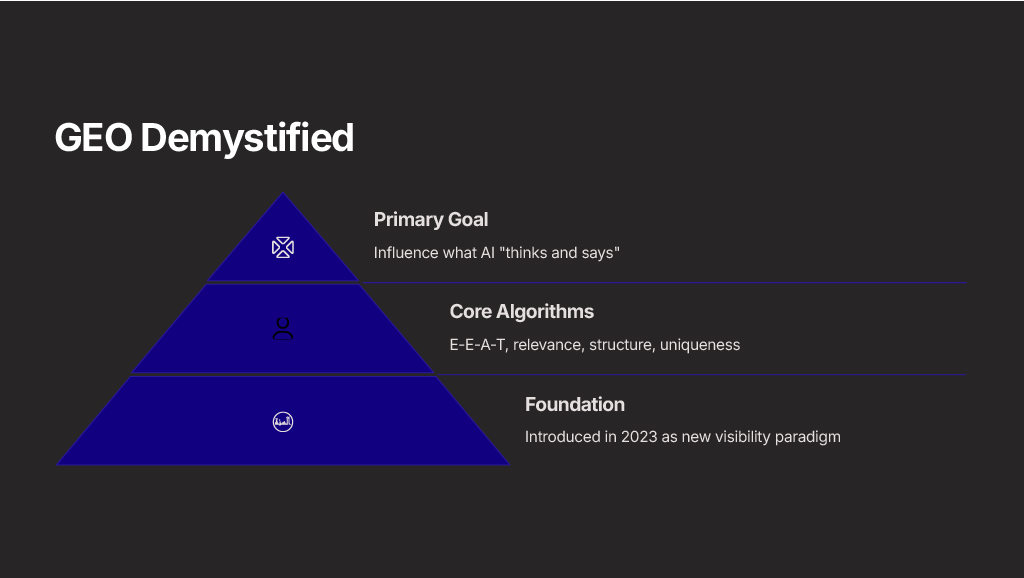 GEO Demystified

Primary Goal

Influence what AI "thinks and says"

Core Algorithms

E-E-A-T, relevance, structure, uniqueness

Foundation

Introduced in 2023 as new visibility paradigm